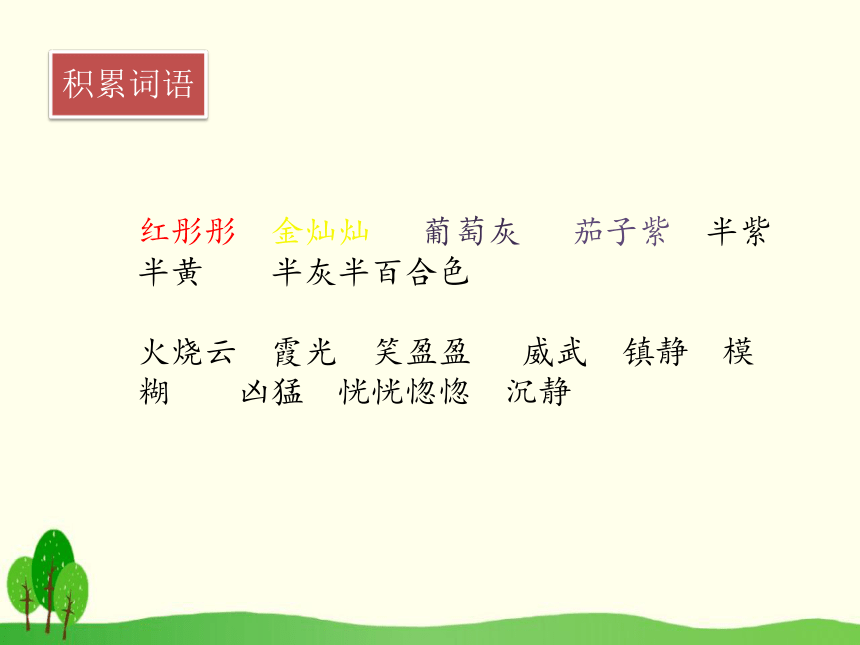 积累词语

红彤彤　金灿灿　葡萄灰　茄子紫　半紫半黄　半灰半百合色

火烧云　霞光　笑盈盈　威武　镇静　模糊　凶猛　恍恍惚惚　沉静